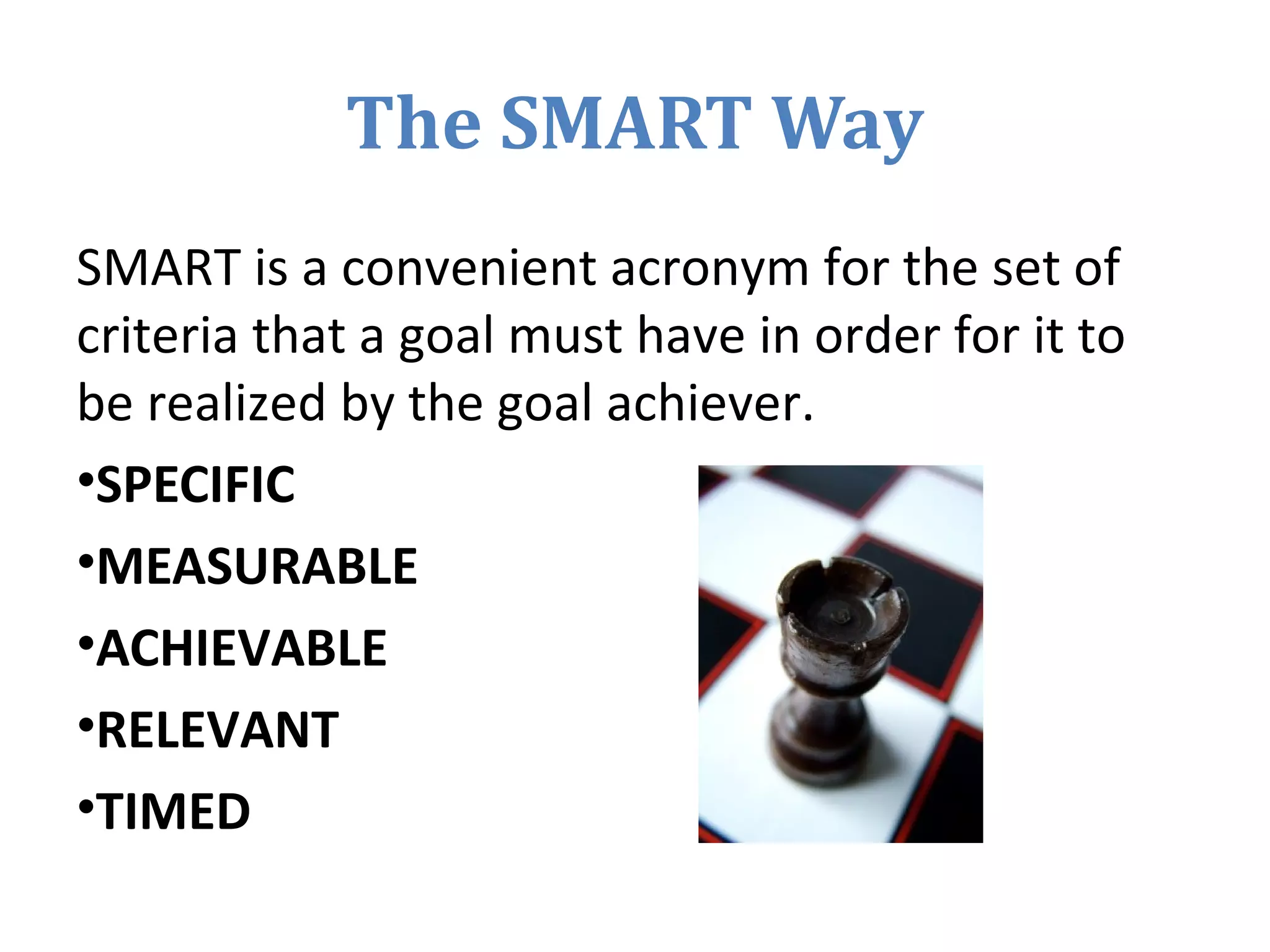 The SMART Way

SMART is a convenient acronym for the set of criteria that a goal must have in order for it to be realized by the goal achiever.

•SPECIFIC
•MEASURABLE
•ACHIEVABLE
•RELEVANT
•TIMED